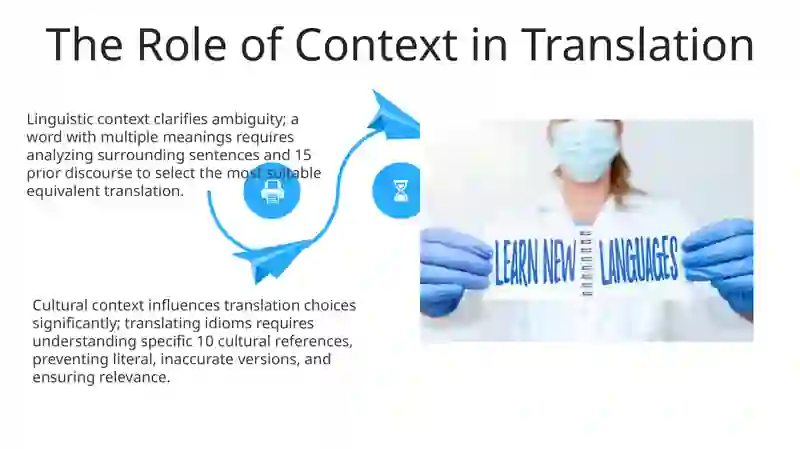 The Role of Context in Translation

Linguistic context clarifies ambiguity; a word with multiple meanings requires analyzing surrounding sentences and 15 prior discourse to select the most suitable equivalent translation.

Cultural context influences translation choices significantly; translating idioms requires understanding specific 10 cultural references, preventing literal, inaccurate versions, and ensuring relevance.

LEARN NEW LANGUAGES